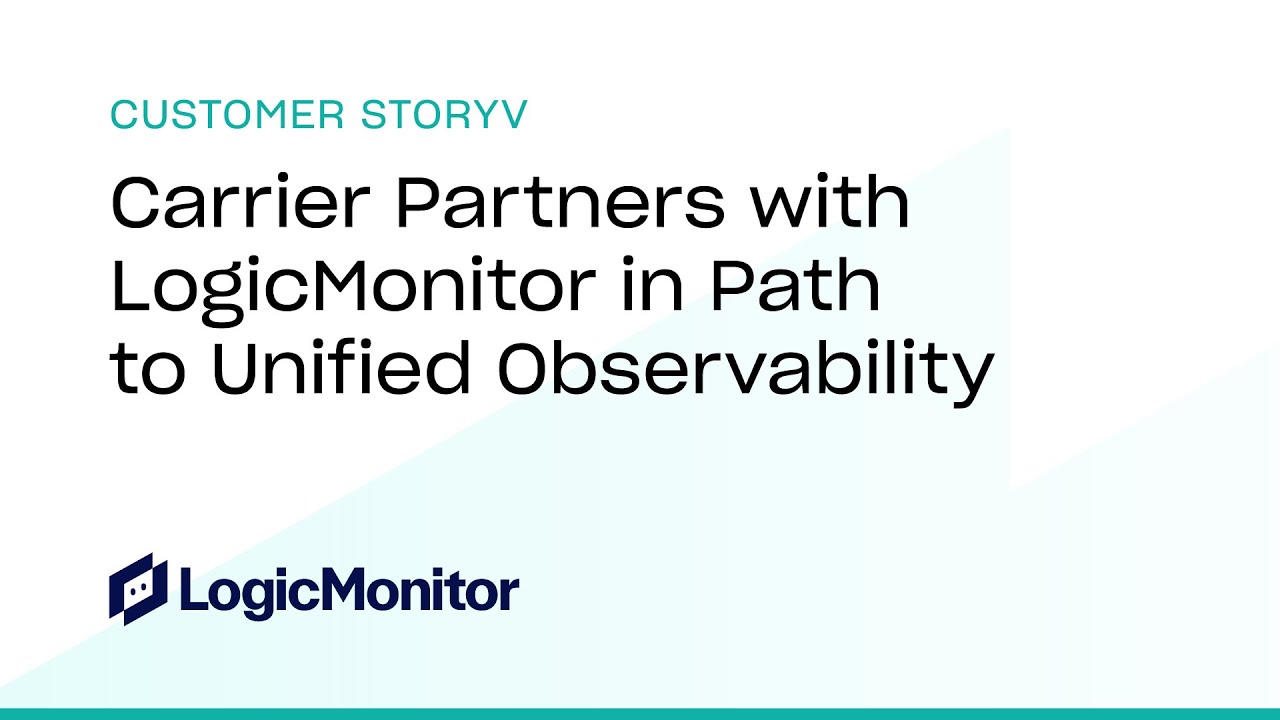 CUSTOMER STORYV

Carrier Partners with LogicMonitor in Path to Unified Observability

LogicMonitor